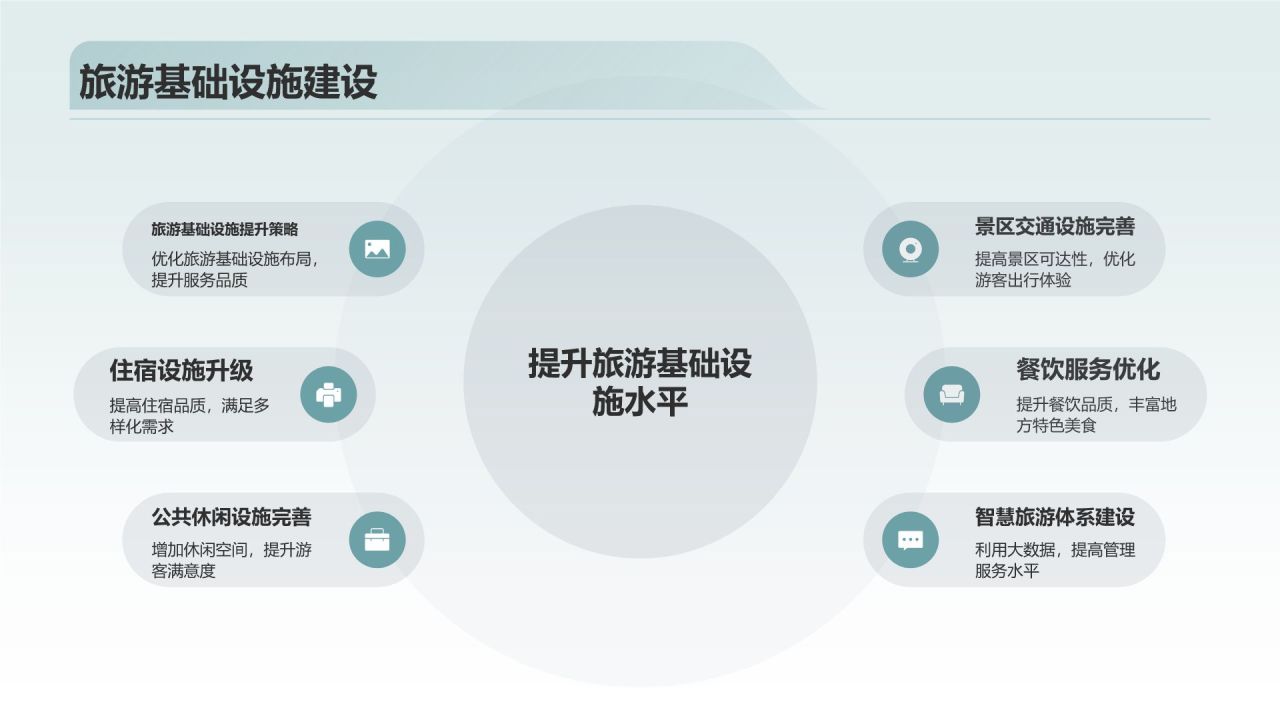 旅游基础设施建设

旅游基础设施提升策略
优化旅游基础设施布局，提升服务品质

住宿设施升级
提高住宿品质，满足多样化需求

公共休闲设施完善
增加休闲空间，提升游客满意度

提升旅游基础设施水平

景区交通设施完善
提高景区可达性，优化游客出行体验

餐饮服务优化
提升餐饮品质，丰富地方特色美食

智慧旅游体系建设
利用大数据，提高管理服务水平